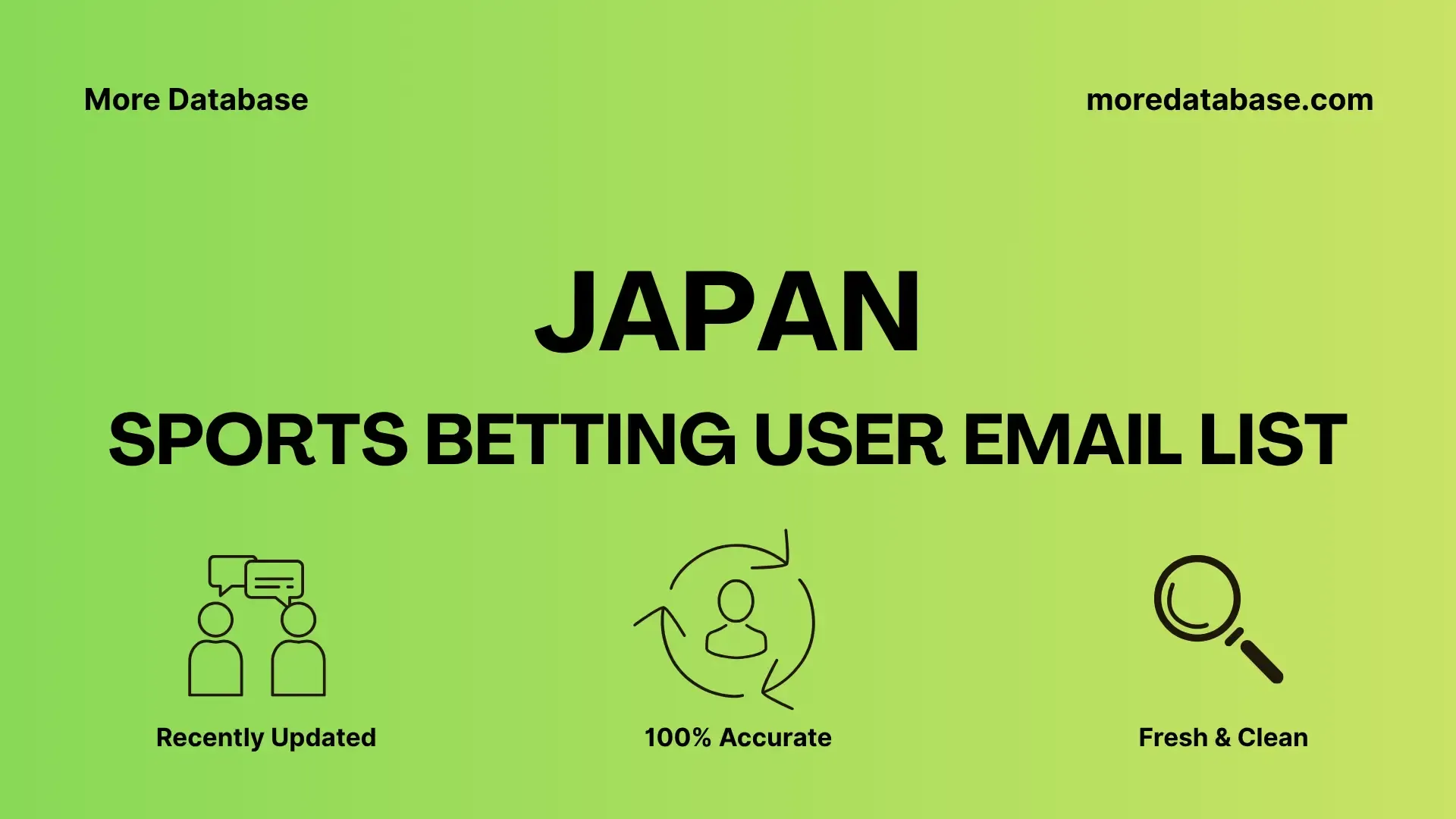 More Database

moredatabase.com

JAPAN

SPORTS BETTING USER EMAIL LIST

Recently Updated

100% Accurate

Fresh & Clean